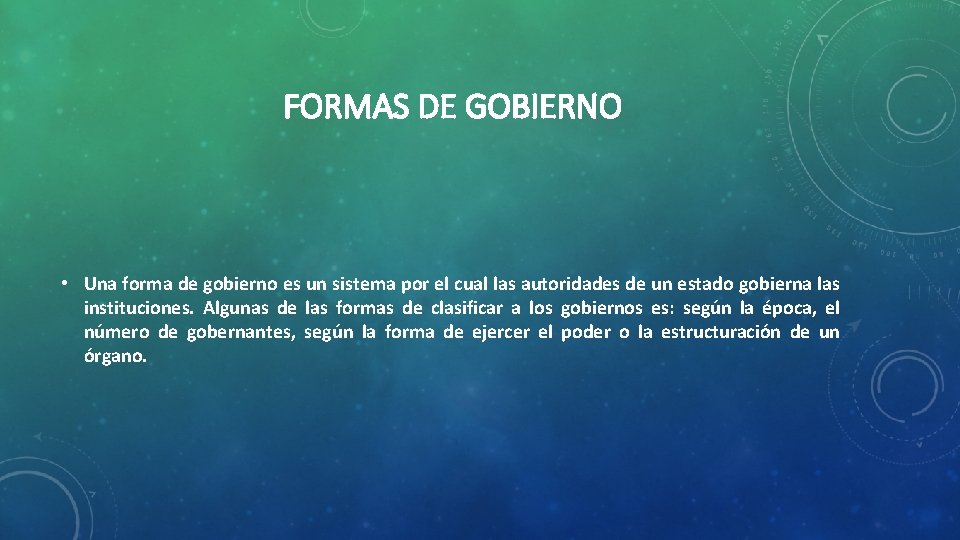 FORMAS DE GOBIERNO

• Una forma de gobierno es un sistema por el cual las autoridades de un estado gobierna las instituciones. Algunas de las formas de clasificar a los gobiernos es: según la época, el número de gobernantes, según la forma de ejercer el poder o la estructuración de un órgano.